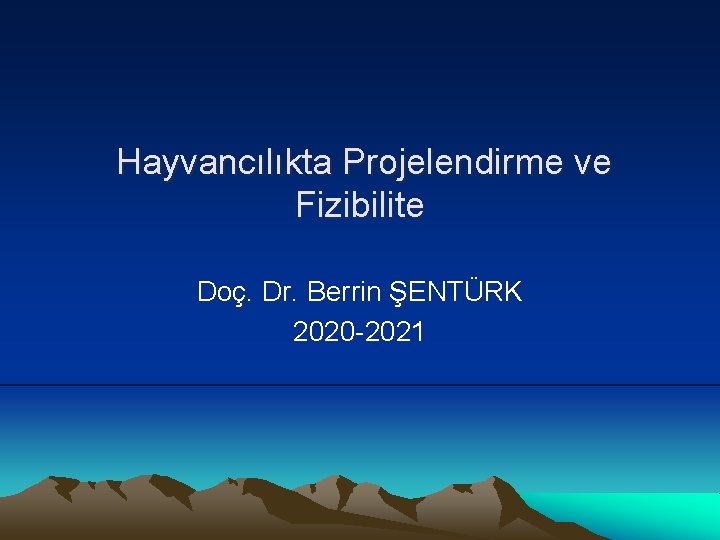 Hayvancılıkta Projelendirme ve Fizibilite

Doç. Dr. Berrin ŞENTÜRK
2020-2021